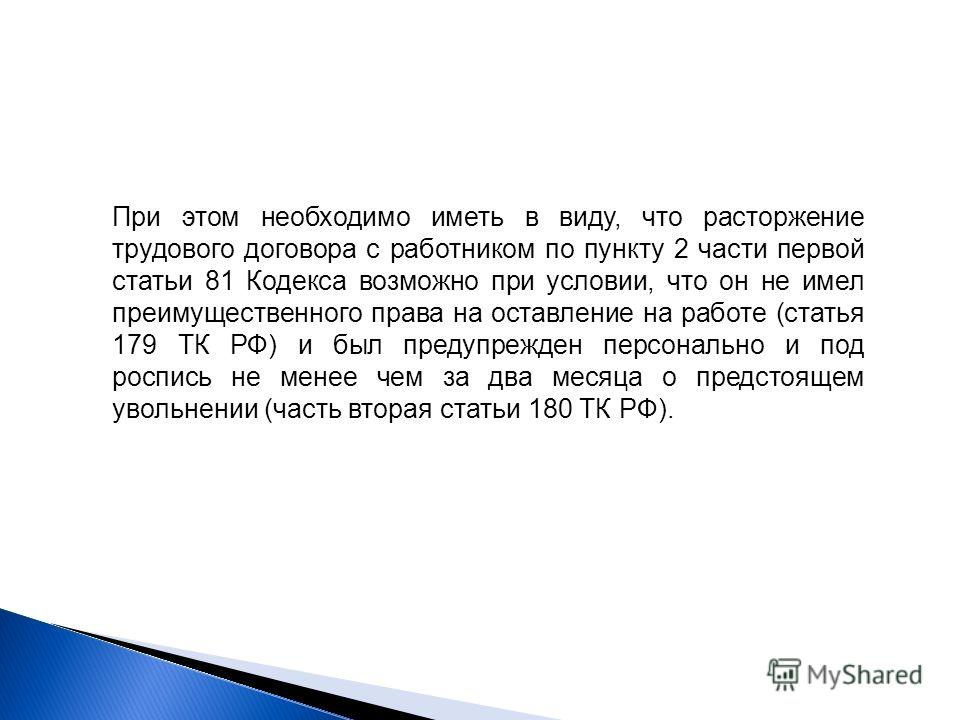 При этом необходимо иметь в виду, что расторжение трудового договора с работником по пункту 2 части первой статьи 81 Кодекса возможно при условии, что он не имел преимущественного права на оставление на работе (статья 179 ТК РФ) и был предупрежден персонально и под роспись не менее чем за два месяца о предстоящем увольнении (часть вторая статьи 180 ТК РФ).

MyShared